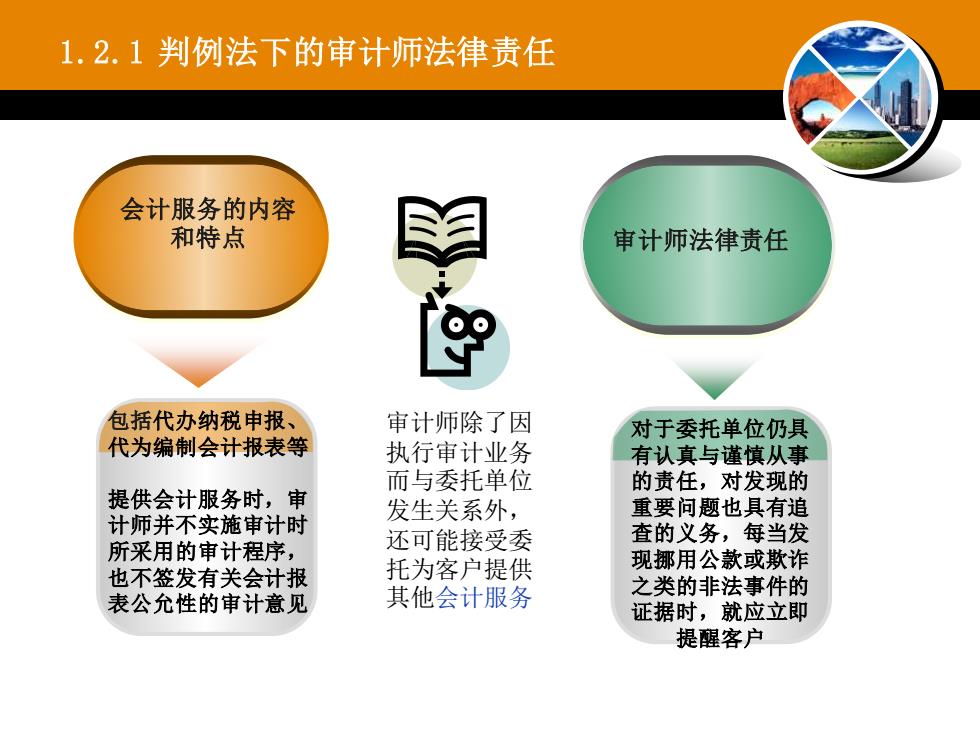 1.2.1 判例法下的审计师法律责任

会计服务的内容和特点

包括代办纳税申报、代为编制会计报表等

提供会计服务时，审计师并不实施审计时所采用的审计程序，也不签发有关会计报表公允性的审计意见

审计师除了因执行审计业务而与委托单位发生关系外，还可能接受委托为客户提供其他会计服务

审计师法律责任

对于委托单位仍具有认真与谨慎从事的责任，对发现的重要问题也具有追查的义务，每当发现挪用公款或欺诈之类的非法事件的证据时，就应立即提醒客户